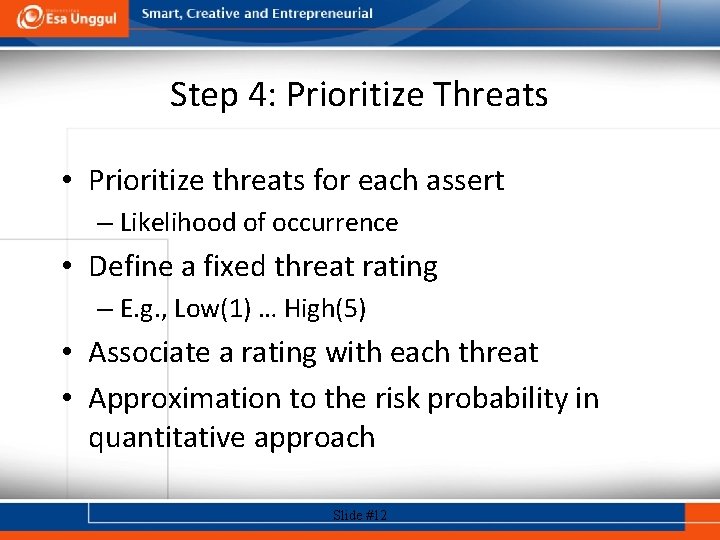 Esa Unggul

Smart, Creative and Entrepreneurial

Step 4: Prioritize Threats

• Prioritize threats for each assert
– Likelihood of occurrence
• Define a fixed threat rating
– E.g., Low(1) … High(5)
• Associate a rating with each threat
• Approximation to the risk probability in quantitative approach

Slide #12